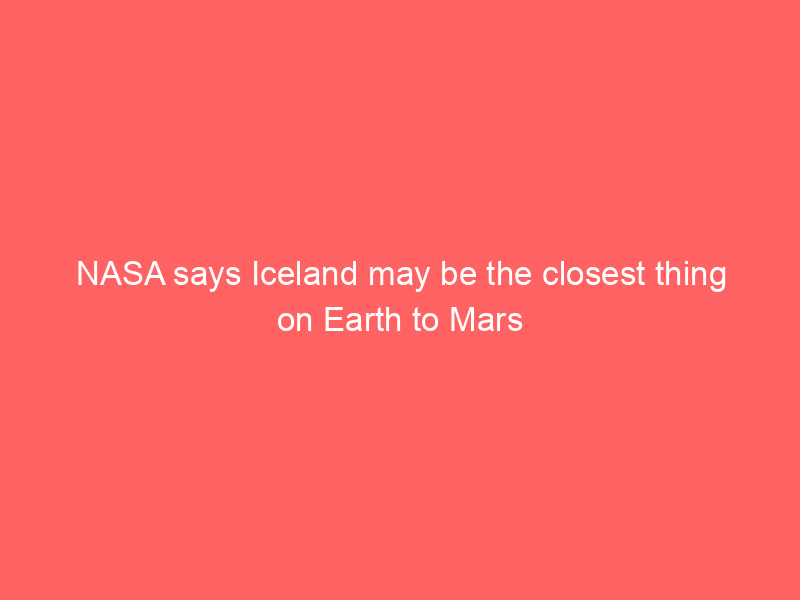 NASA says Iceland may be the closest thing on Earth to Mars